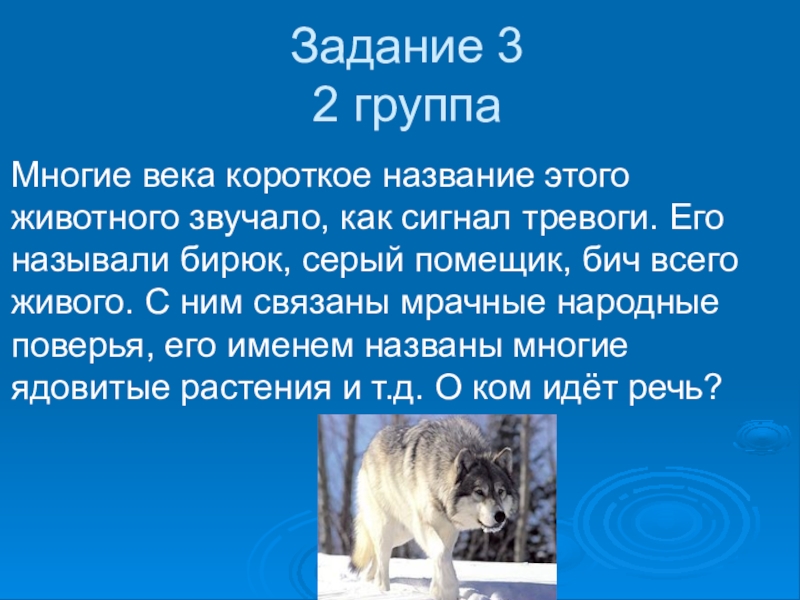 Задание 3
2 группа

Многие века короткое название этого животного звучало, как сигнал тревоги. Его называли бирюк, серый помещик, бич всего живого. С ним связаны мрачные народные поверья, его именем названы многие ядовитые растения и т.д. О ком идёт речь?